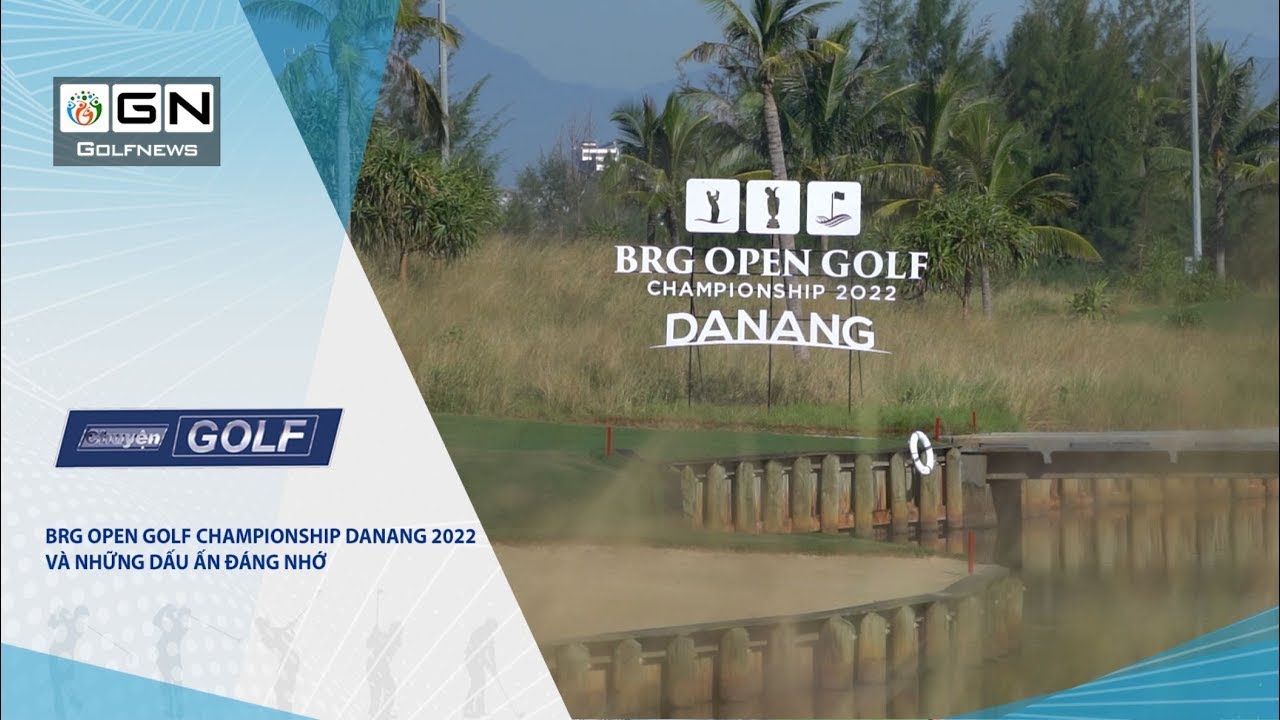 GN
GOLFNEWS

BRG OPEN GOLF
CHAMPIONSHIP 2022
DANANG

Chuyện GOLF

BRG OPEN GOLF CHAMPIONSHIP DANANG 2022
VÀ NHỮNG DẤU ẤN ĐÁNG NHỚ